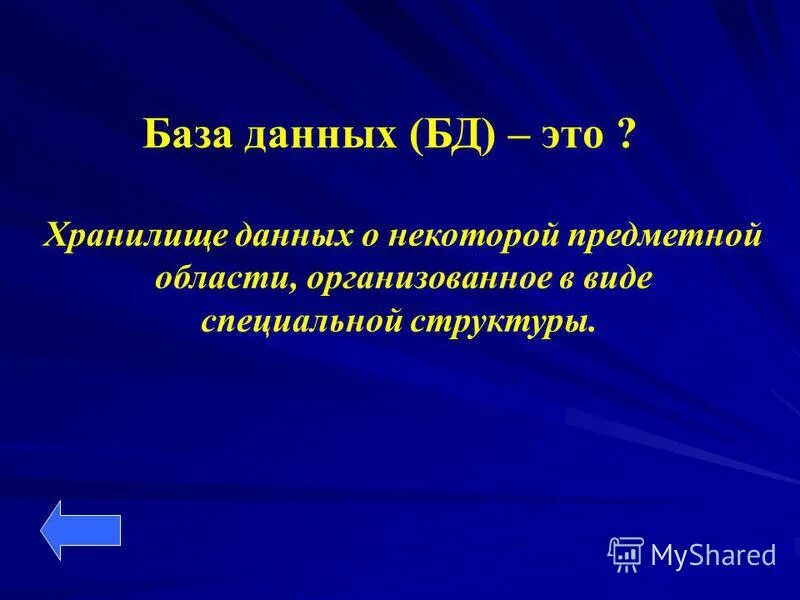 База данных (БД) – это ?

Хранилище данных о некоторой предметной области, организованное в виде специальной структуры.

MyShared